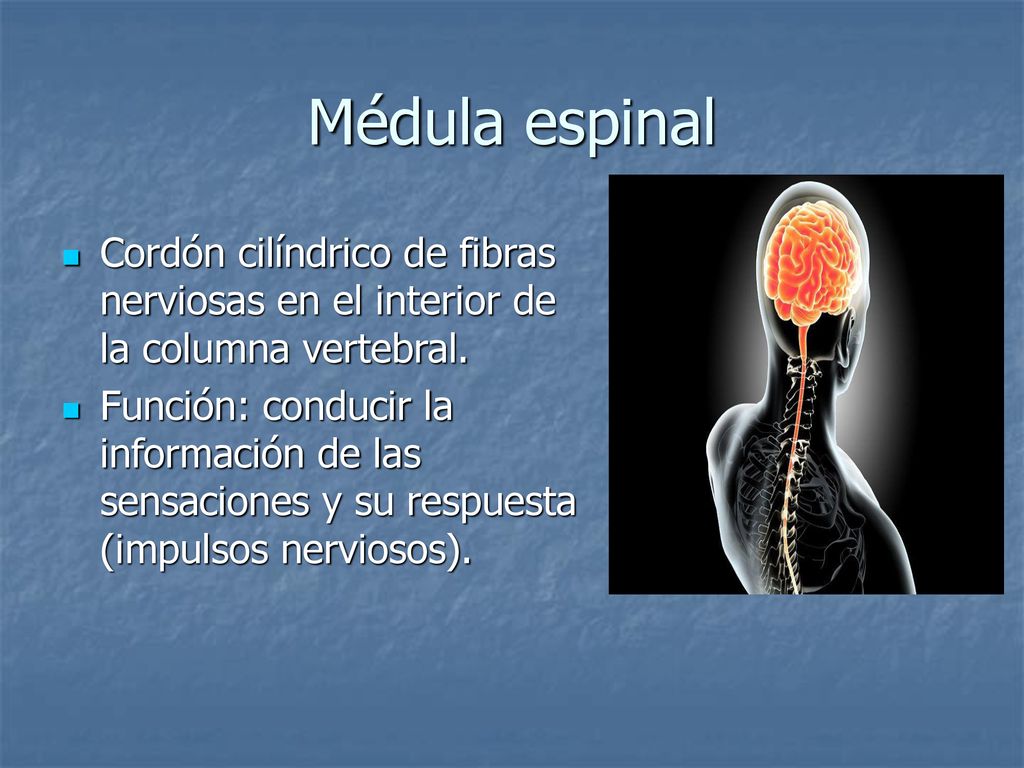 Médula espinal

- Cordón cilíndrico de fibras nerviosas en el interior de la columna vertebral.
- Función: conducir la información de las sensaciones y su respuesta (impulsos nerviosos).